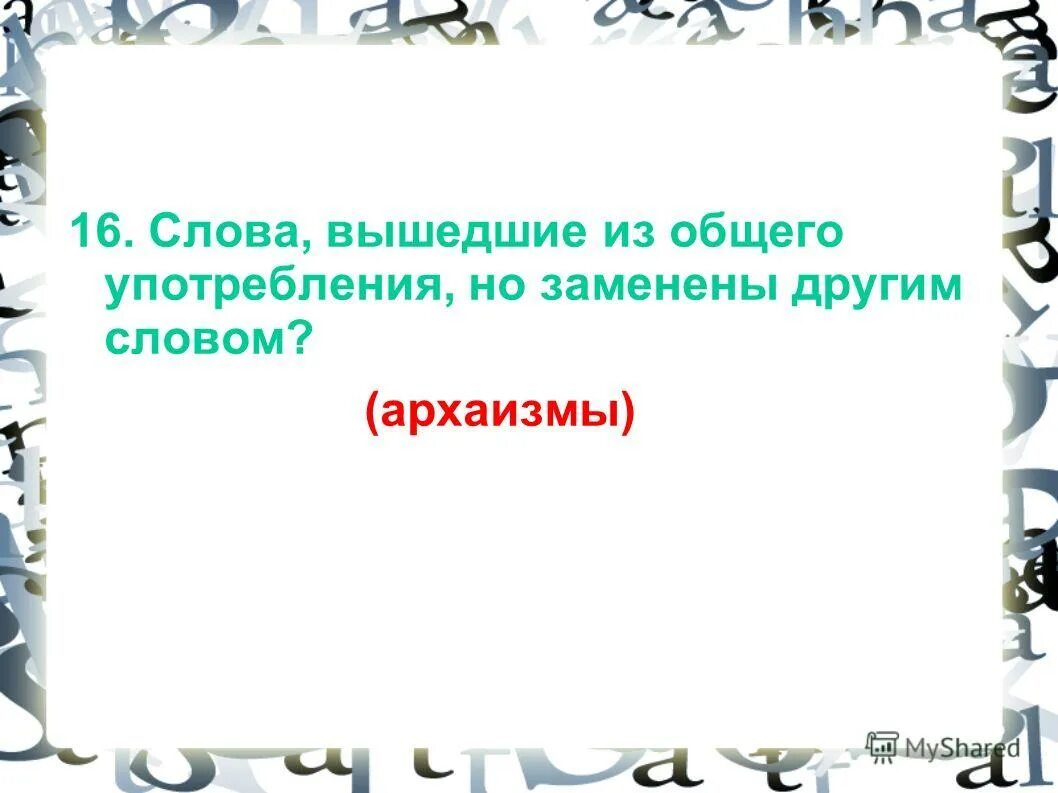 16. Слова, вышедшие из общего употребления, но заменены другим словом?

(архаизмы)

MyShared